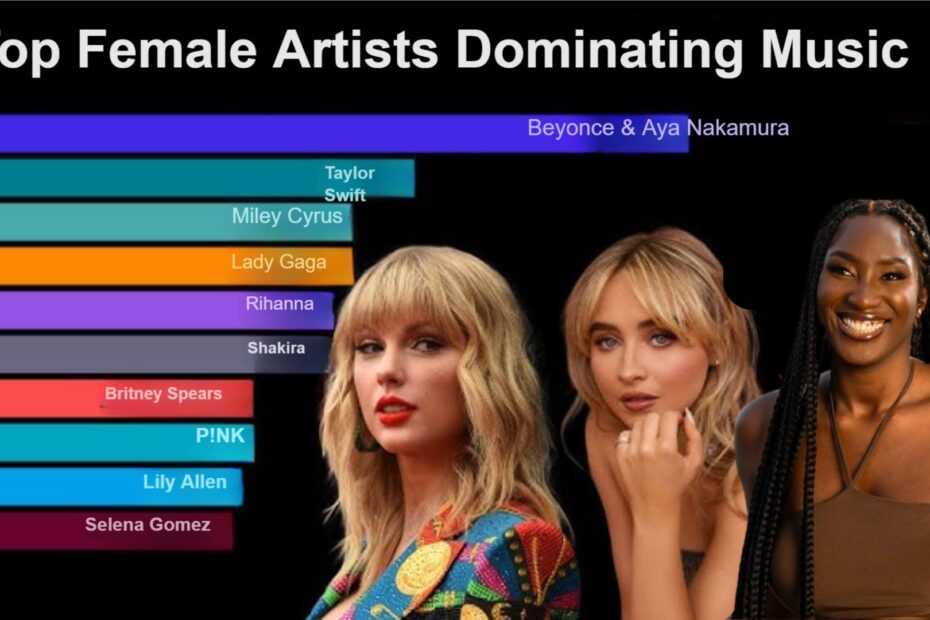 op Female Artists Dominating Music

Beyonce & Aya Nakamura

Taylor Swift

Miley Cyrus

Lady Gaga

Rihanna

Shakira

Britney Spears

P!NK

Lily Allen

Selena Gomez